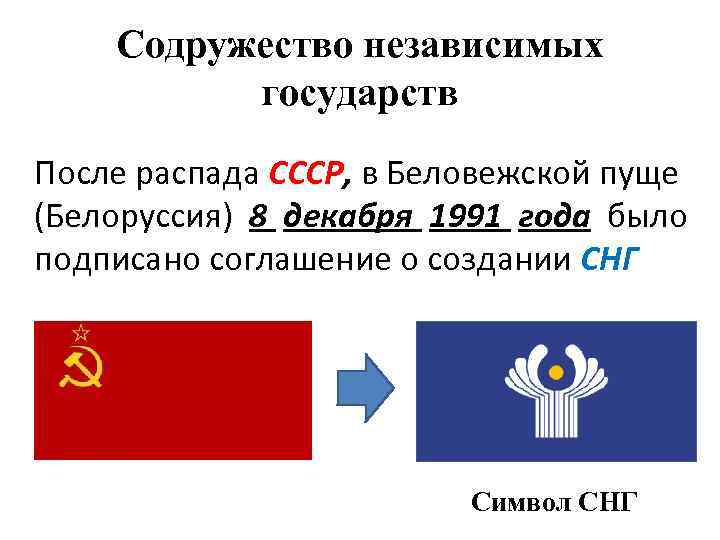 Содружество независимых государств

После распада СССР, в Беловежской пуще (Белоруссия) 8 декабря 1991 года было подписано соглашение о создании СНГ

Символ СНГ